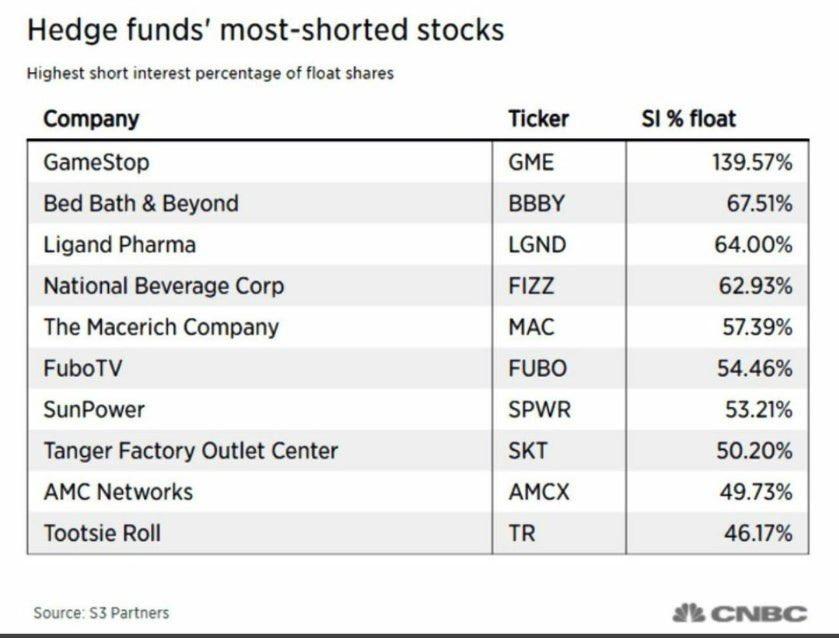 Hedge funds' most-shorted stocks

Highest short interest percentage of float shares

| Company | Ticker | SI % float |
|---|---|---|
| GameStop | GME | 139.57% |
| Bed Bath & Beyond | BBBY | 67.51% |
| Ligand Pharma | LGND | 64.00% |
| National Beverage Corp | FIZZ | 62.93% |
| The Macerich Company | MAC | 57.39% |
| FuboTV | FUBO | 54.46% |
| SunPower | SPWR | 53.21% |
| Tanger Factory Outlet Center | SKT | 50.20% |
| AMC Networks | AMCX | 49.73% |
| Tootsie Roll | TR | 46.17% |

Source: S3 Partners

CNBC